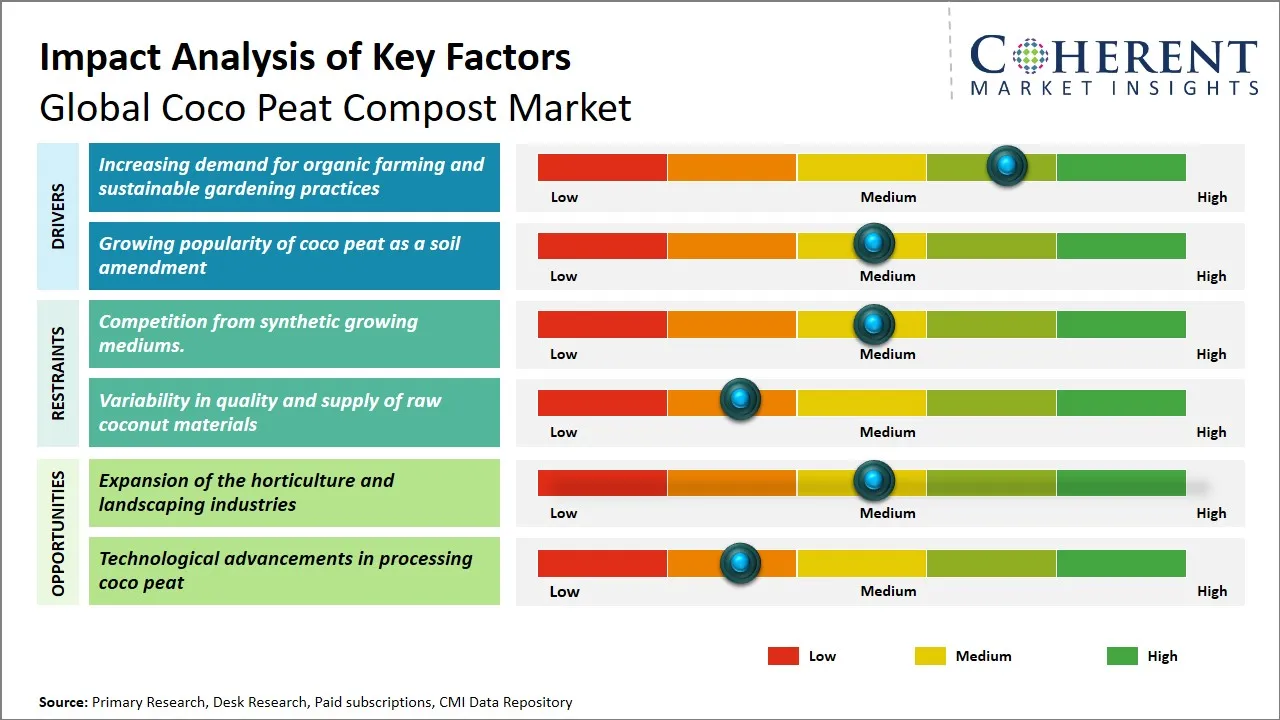 Impact Analysis of Key Factors
Global Coco Peat Compost Market

COHERENT
MARKET INSIGHTS

DRIVERS

Increasing demand for organic farming and sustainable gardening practices

Low Medium High

Growing popularity of coco peat as a soil amendment

Low Medium High

RESTRAINTS

Competition from synthetic growing mediums.

Low Medium High

Variability in quality and supply of raw coconut materials

Low Medium High

OPPORTUNITIES

Expansion of the horticulture and landscaping industries

Low Medium High

Technological advancements in processing coco peat

Low Medium High

Low Medium High

Source: Primary Research, Desk Research, Paid subscriptions, CMI Data Repository